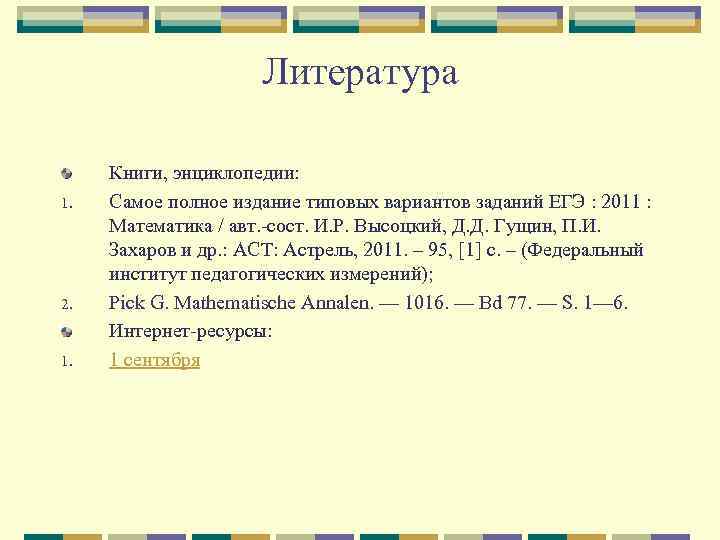 Литература

Книги, энциклопедии:

1. Самое полное издание типовых вариантов заданий ЕГЭ : 2011 : Математика / авт.-сост. И.Р. Высоцкий, Д.Д. Гущин, П.И. Захаров и др.: АСТ: Астрель, 2011. – 95, [1] с. – (Федеральный институт педагогических измерений);

2. Pick G. Mathematische Annalen. — 1016. — Bd 77. — S. 1—6.

Интернет-ресурсы:

1. 1 сентября